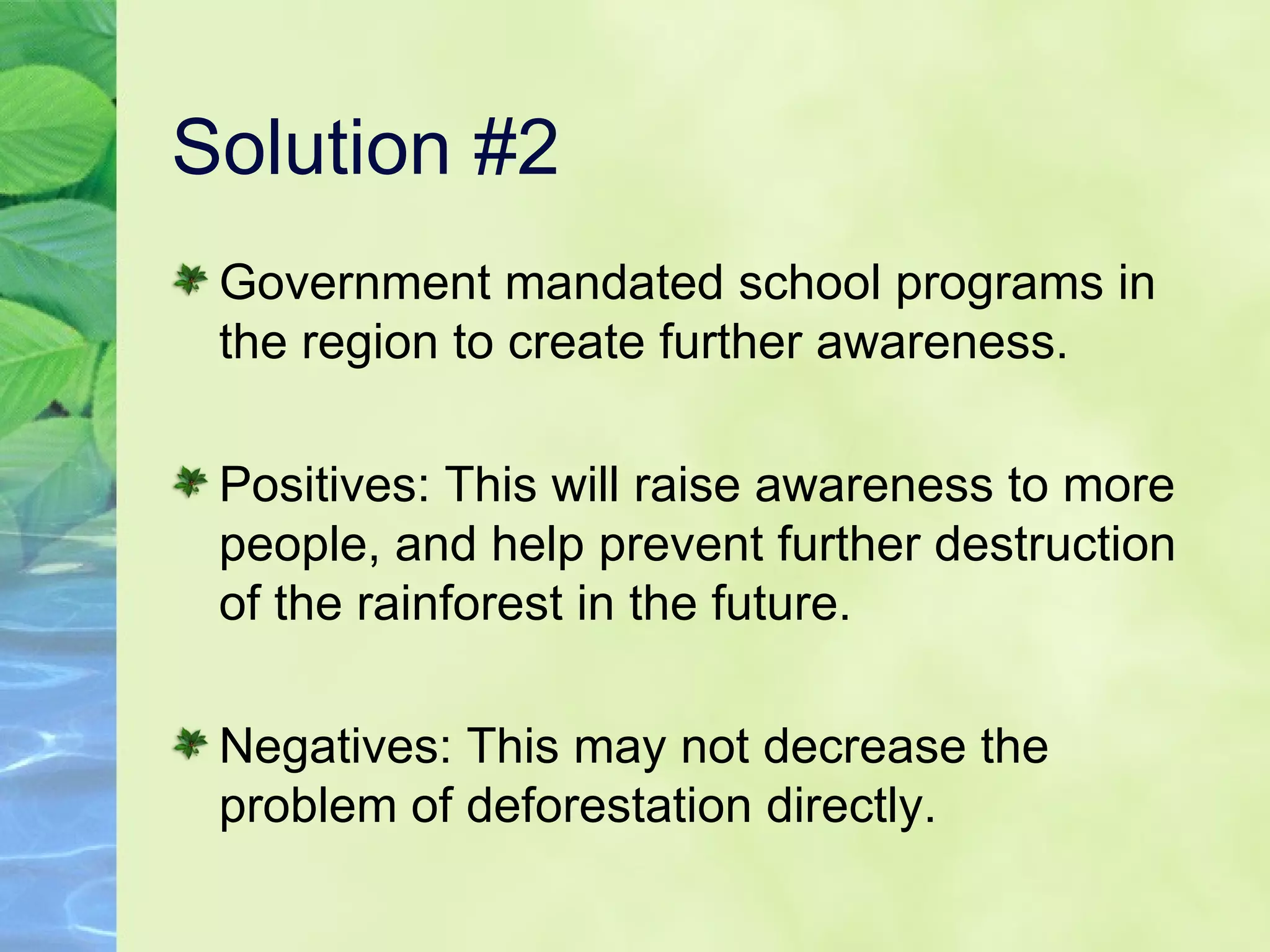 Solution #2

Government mandated school programs in the region to create further awareness.

Positives: This will raise awareness to more people, and help prevent further destruction of the rainforest in the future.

Negatives: This may not decrease the problem of deforestation directly.